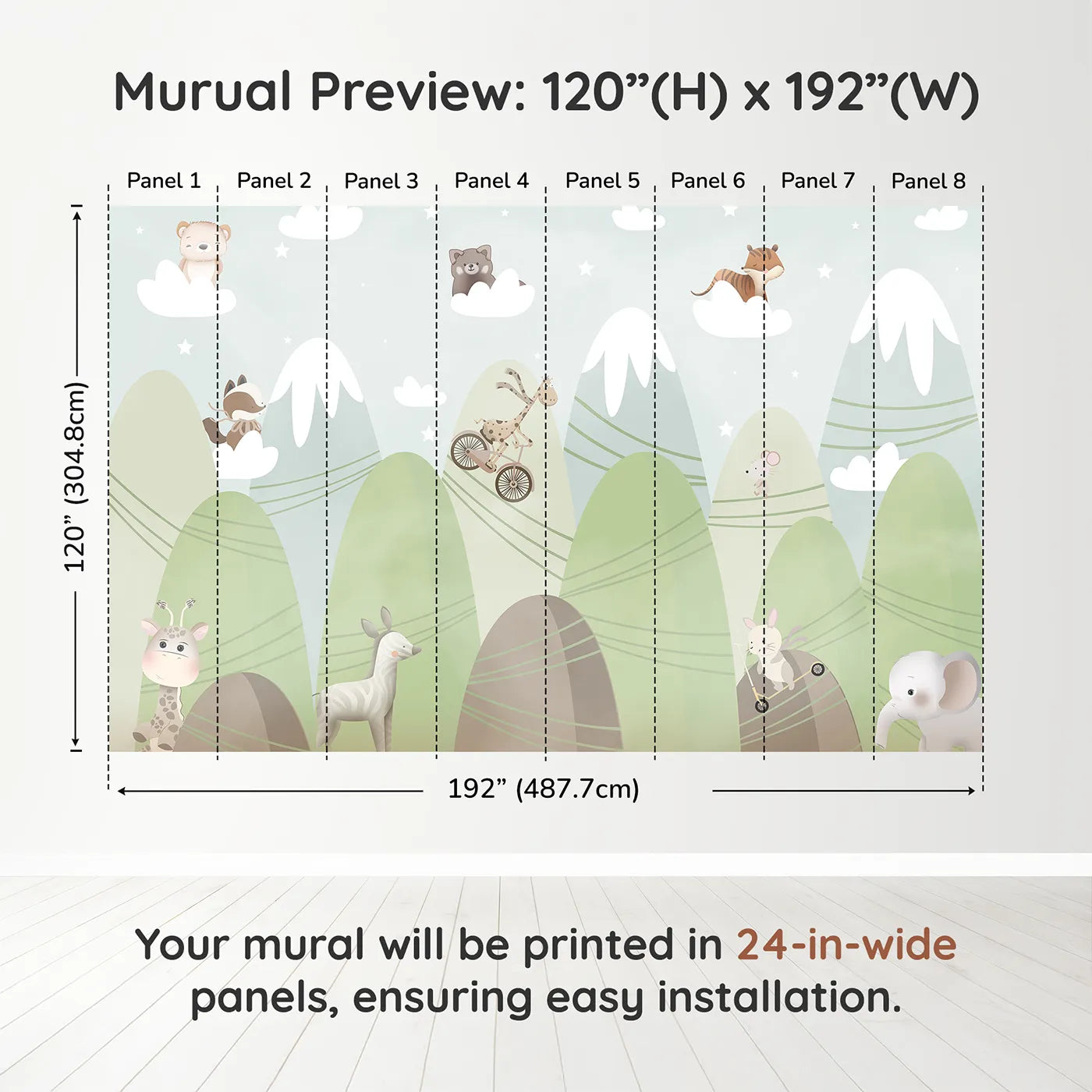 Murual Preview: 120”(H) x 192”(W)

Panel 1 Panel 2 Panel 3 Panel 4 Panel 5 Panel 6 Panel 7 Panel 8

120” (304.8cm)

192” (487.7cm)

Your mural will be printed in 24-in-wide panels, ensuring easy installation.